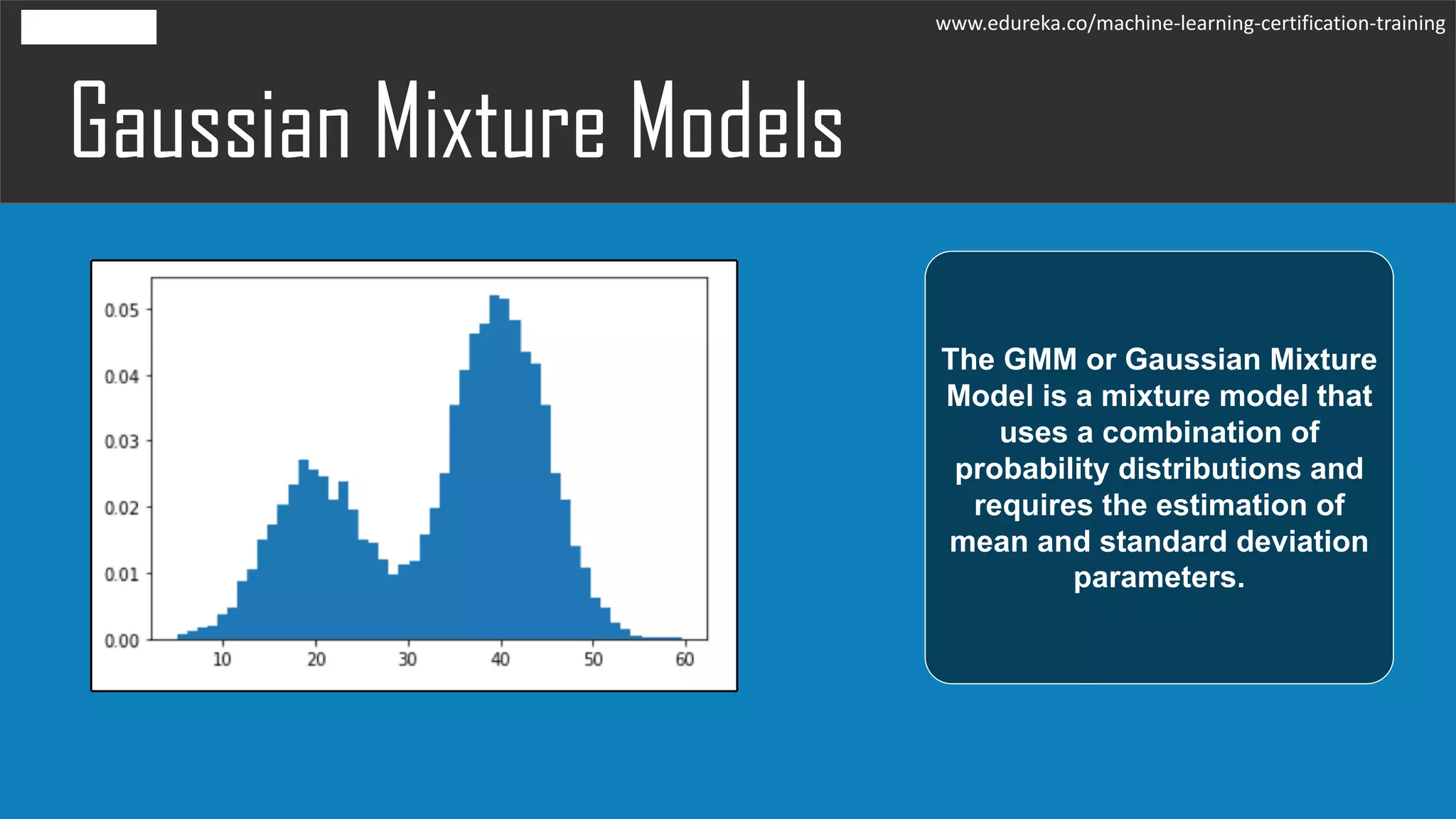 www.edureka.co/machine-learning-certification-training

Gaussian Mixture Models

0.05
0.04
0.03
0.02
0.01
0.00
10
20
30
40
50
60

The GMM or Gaussian Mixture Model is a mixture model that uses a combination of probability distributions and requires the estimation of mean and standard deviation parameters.